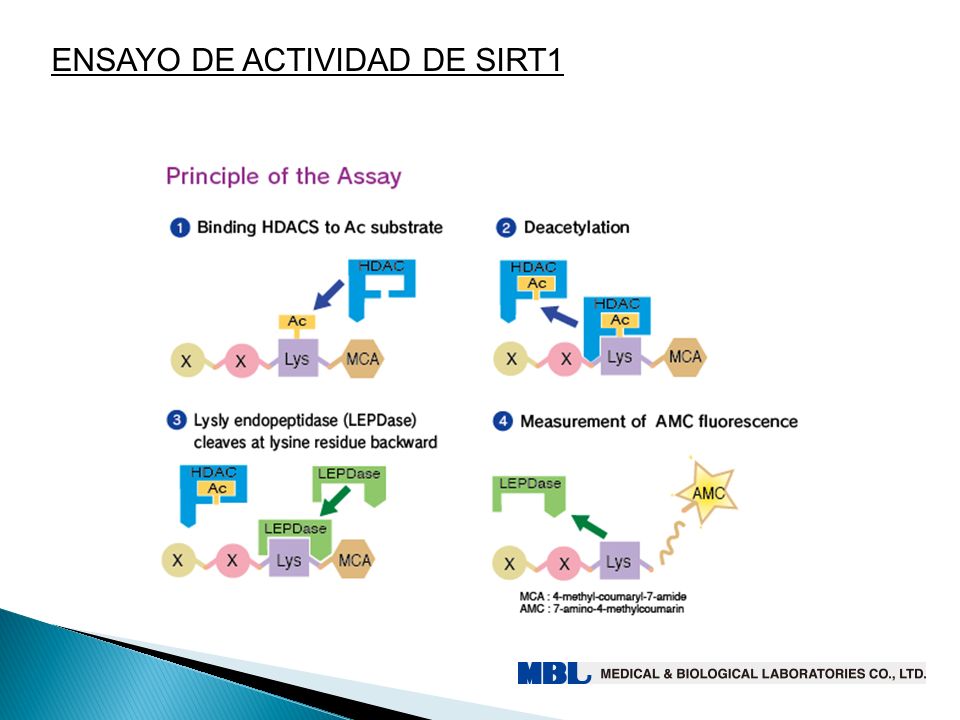 ENSAYO DE ACTIVIDAD DE SIRT1

Principle of the Assay

1 Binding HDACS to Ac substrate

HDAC
Ac
X X Lys MCA

2 Deacetylation

HDAC
Ac
HDAC
Ac
X X Lys MCA

3 Lysly endopeptidase (LEPDase) cleaves at lysine residue backward

HDAC
Ac
LEPDase
LEPDase
X X Lys MCA

4 Measurement of AMC fluorescence

LEPDase
AMC
X X Lys

MCA : 4-methyl-coumaryl-7-amide
AMC : 7-amino-4-methylcoumarin

MBL MEDICAL & BIOLOGICAL LABORATORIES CO., LTD.